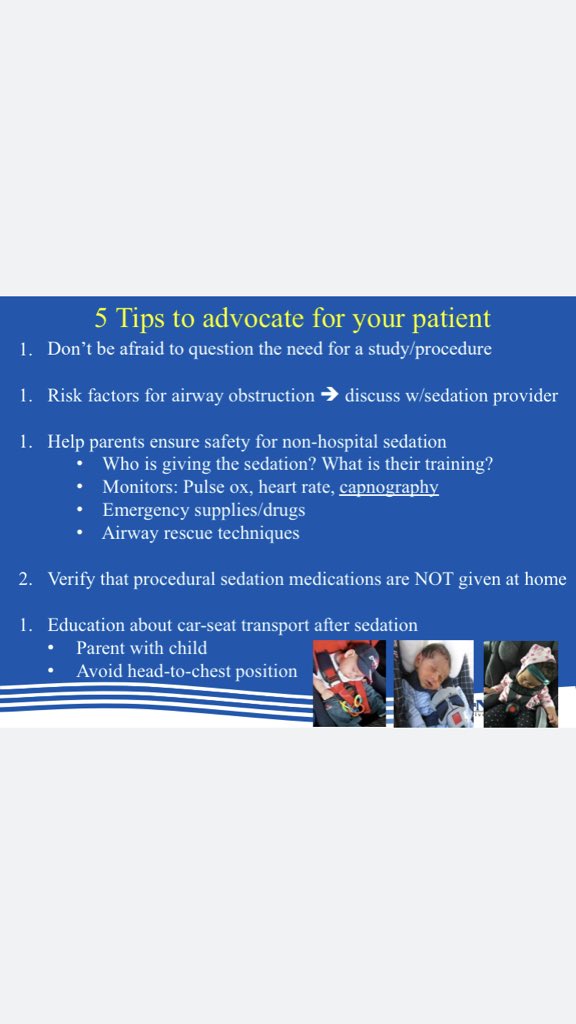 5 Tips to advocate for your patient

1. Don't be afraid to question the need for a study/procedure

1. Risk factors for airway obstruction ➔ discuss w/sedation provider

1. Help parents ensure safety for non-hospital sedation
   • Who is giving the sedation? What is their training?
   • Monitors: Pulse ox, heart rate, capnography
   • Emergency supplies/drugs
   • Airway rescue techniques

2. Verify that procedural sedation medications are NOT given at home

1. Education about car-seat transport after sedation
   • Parent with child
   • Avoid head-to-chest position